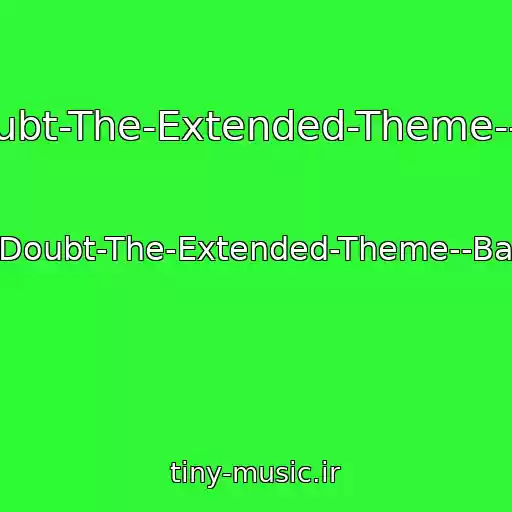 ubt-The-Extended-Theme--

Doubt-The-Extended-Theme--Ba

tiny-music.ir